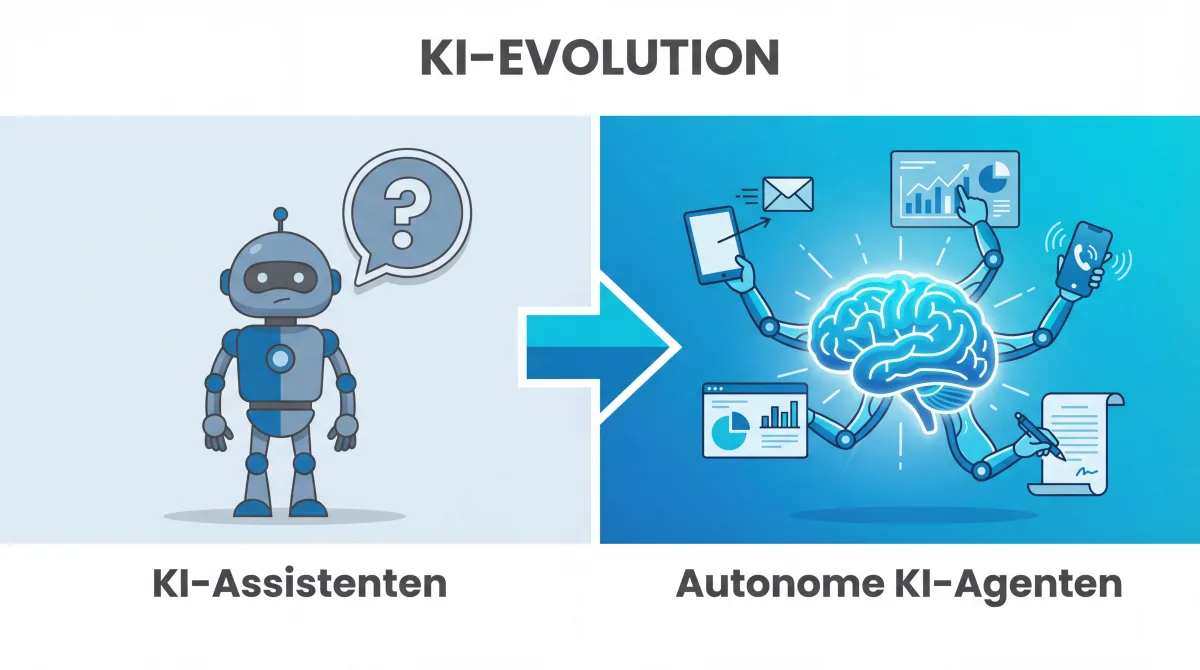 KI-EVOLUTION

?

KI-Assistenten

Autonome KI-Agenten